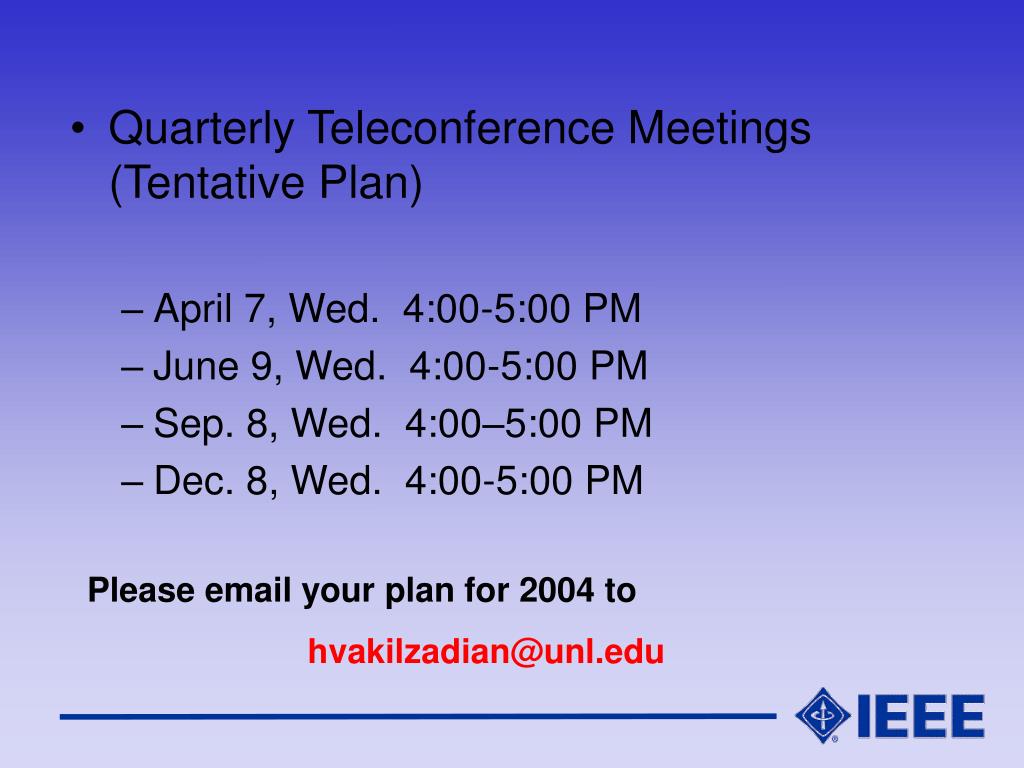 • Quarterly Teleconference Meetings (Tentative Plan)

– April 7, Wed. 4:00-5:00 PM
– June 9, Wed. 4:00-5:00 PM
– Sep. 8, Wed. 4:00–5:00 PM
– Dec. 8, Wed. 4:00-5:00 PM

Please email your plan for 2004 to

hvakilzadian@unl.edu

IEEE